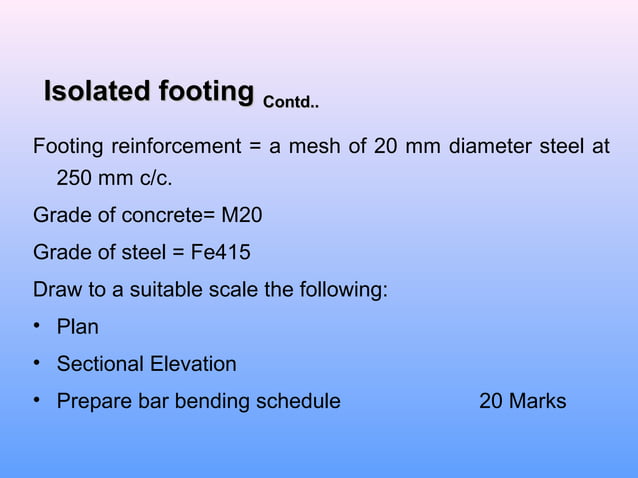 Isolated footing Contd..

Footing reinforcement = a mesh of 20 mm diameter steel at 250 mm c/c.

Grade of concrete= M20

Grade of steel = Fe415

Draw to a suitable scale the following:

• Plan

• Sectional Elevation

• Prepare bar bending schedule 20 Marks